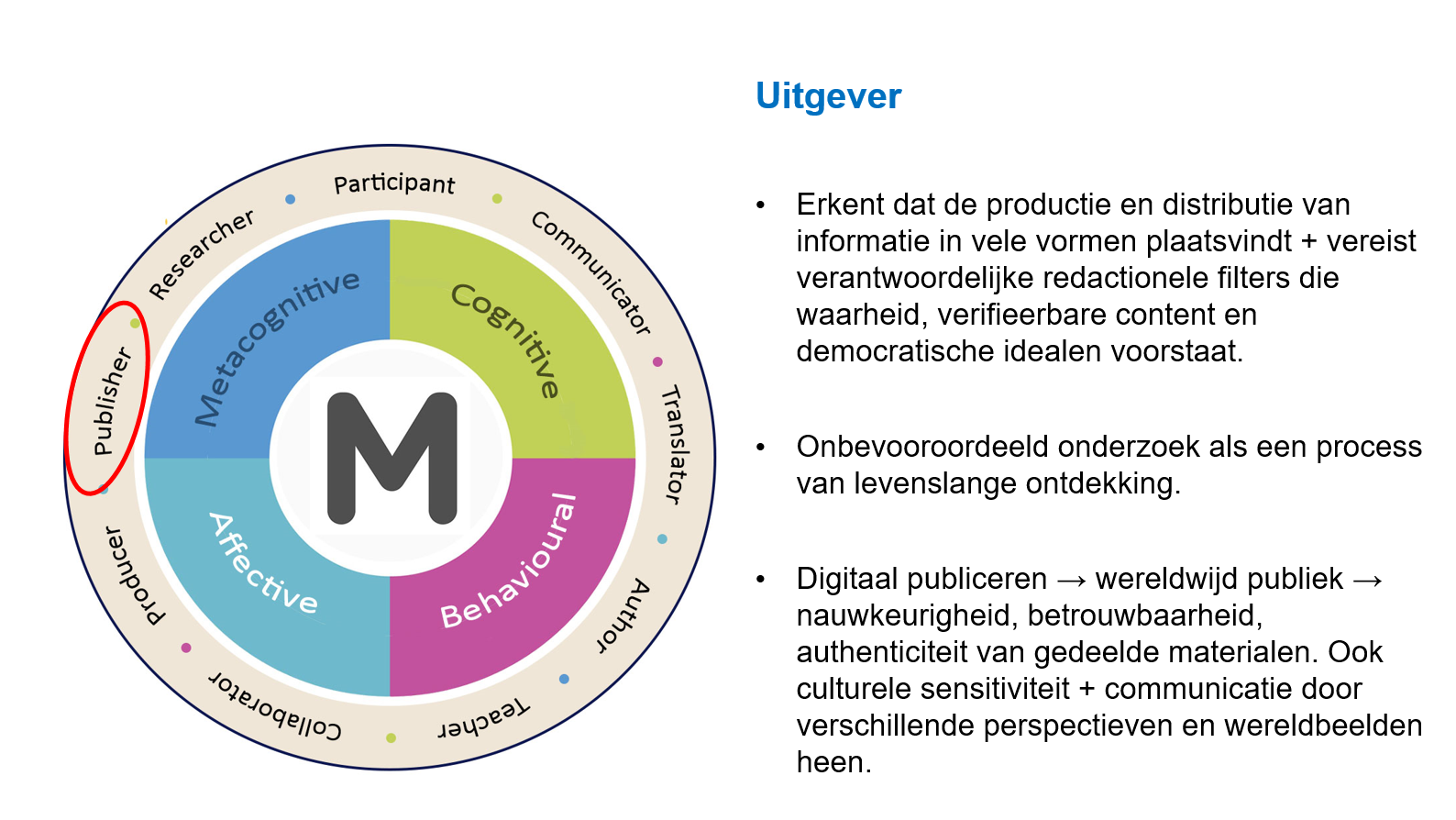 Participant
Communicator
Translator
Author
Teacher
Collaborator
Producer
Publisher
Researcher
Metacognitive
Cognitive
Behavioural
Affective
M

Uitgever

• Erkent dat de productie en distributie van informatie in vele vormen plaatsvindt + vereist verantwoordelijke redactionele filters die waarheid, verifieerbare content en democratische idealen voorstaat.

• Onbevooroordeeld onderzoek als een process van levenslange ontdekking.

• Digitaal publiceren → wereldwijd publiek → nauwkeurigheid, betrouwbaarheid, authenticiteit van gedeelde materialen. Ook culturele sensitiviteit + communicatie door verschillende perspectieven en wereldbeelden heen.